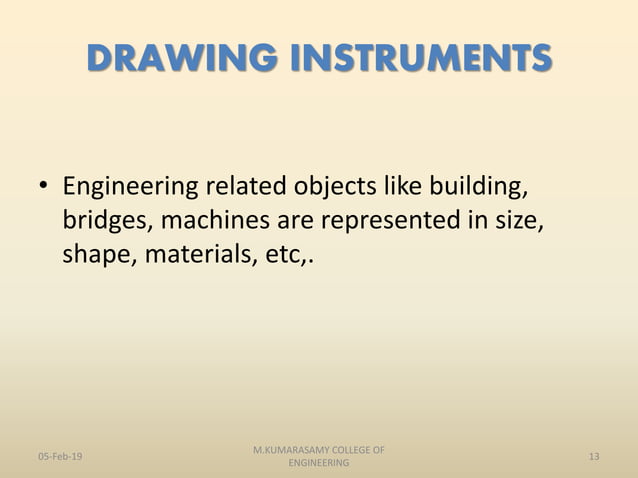 DRAWING INSTRUMENTS

• Engineering related objects like building, bridges, machines are represented in size, shape, materials, etc,.

05-Feb-19

M.KUMARASAMY COLLEGE OF ENGINEERING

13